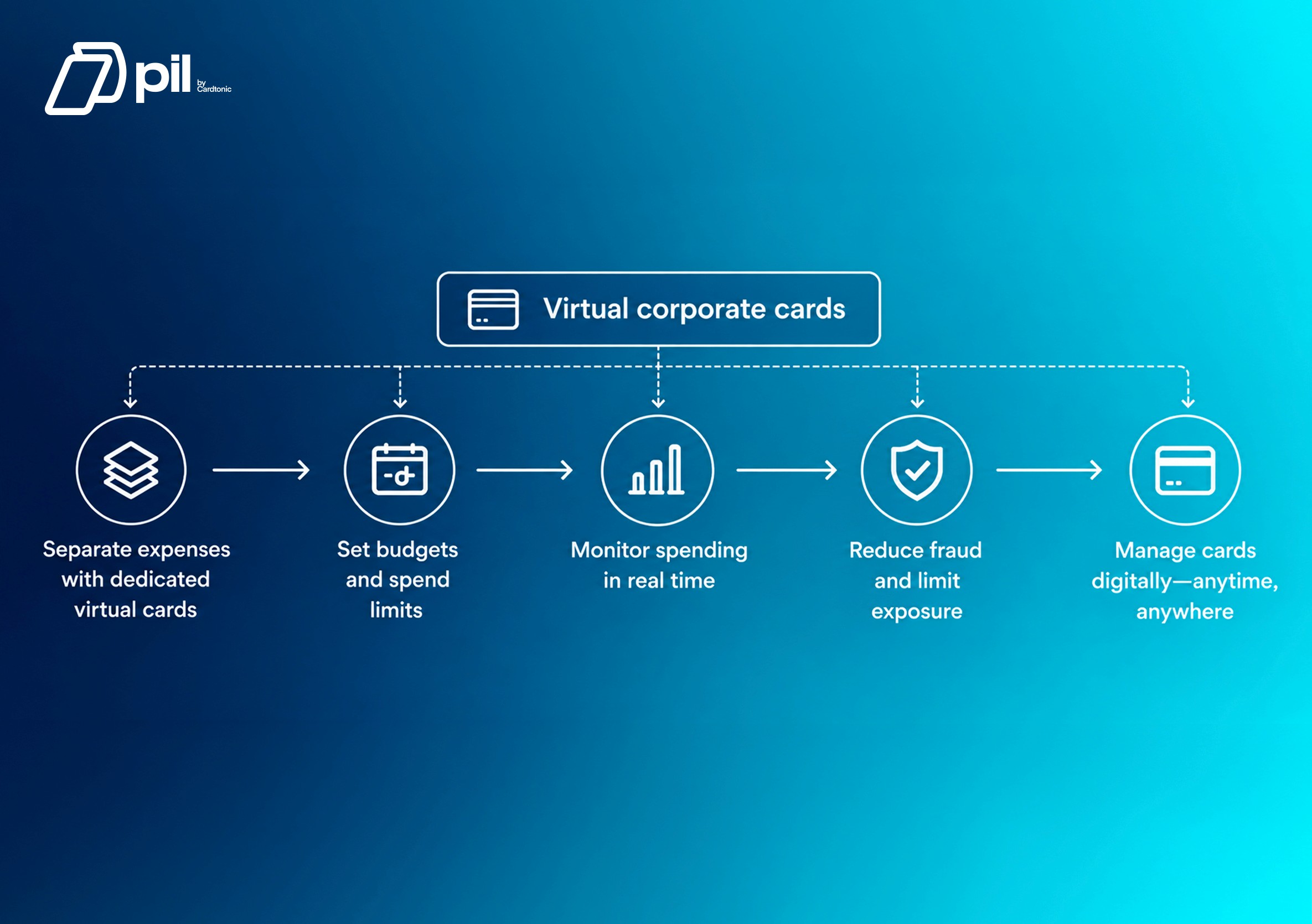 pil by Cardtonic

Virtual corporate cards

Separate expenses with dedicated virtual cards

Set budgets and spend limits

Monitor spending in real time

Reduce fraud and limit exposure

Manage cards digitally—anytime, anywhere